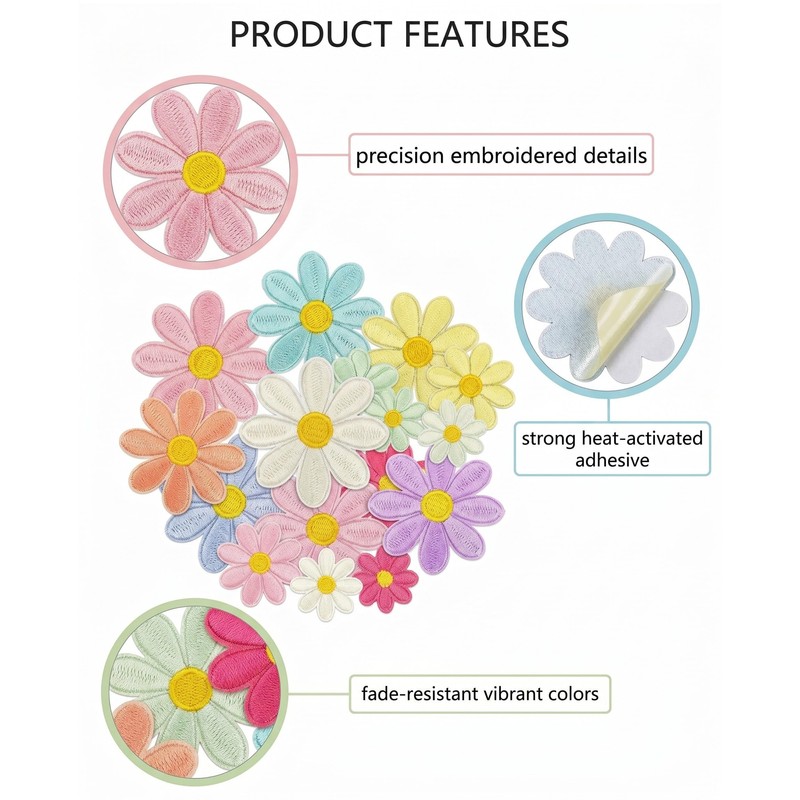 PRODUCT FEATURES

precision embroidered details

strong heat-activated adhesive

fade-resistant vibrant colors